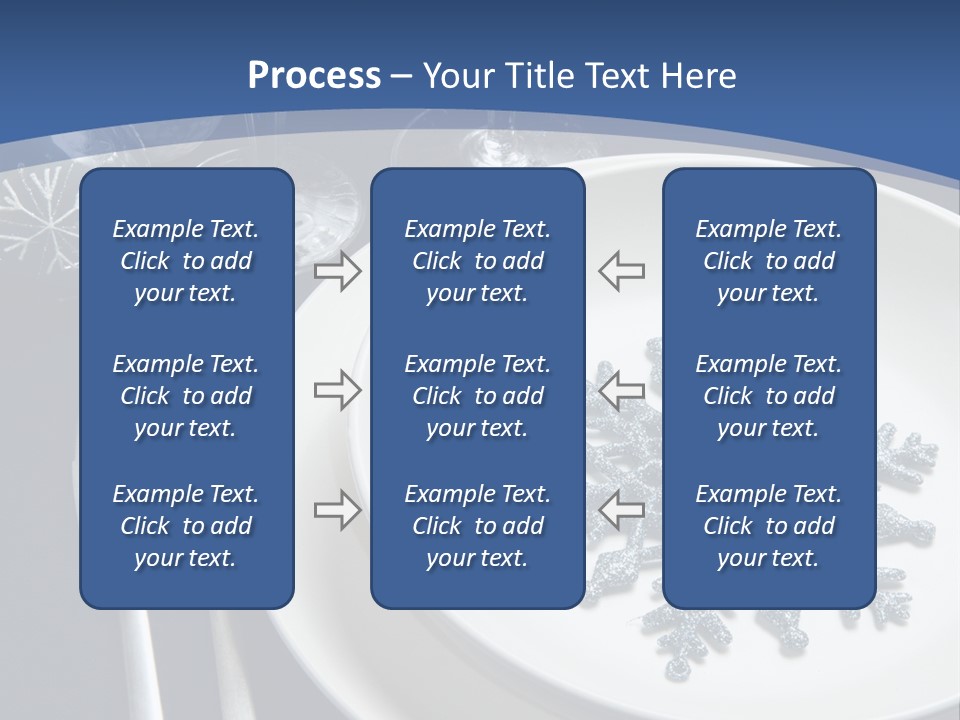 Process – Your Title Text Here

Example Text. Click to add your text.

Example Text. Click to add your text.

Example Text. Click to add your text.

Example Text. Click to add your text.

Example Text. Click to add your text.

Example Text. Click to add your text.

Example Text. Click to add your text.

Example Text. Click to add your text.

Example Text. Click to add your text.